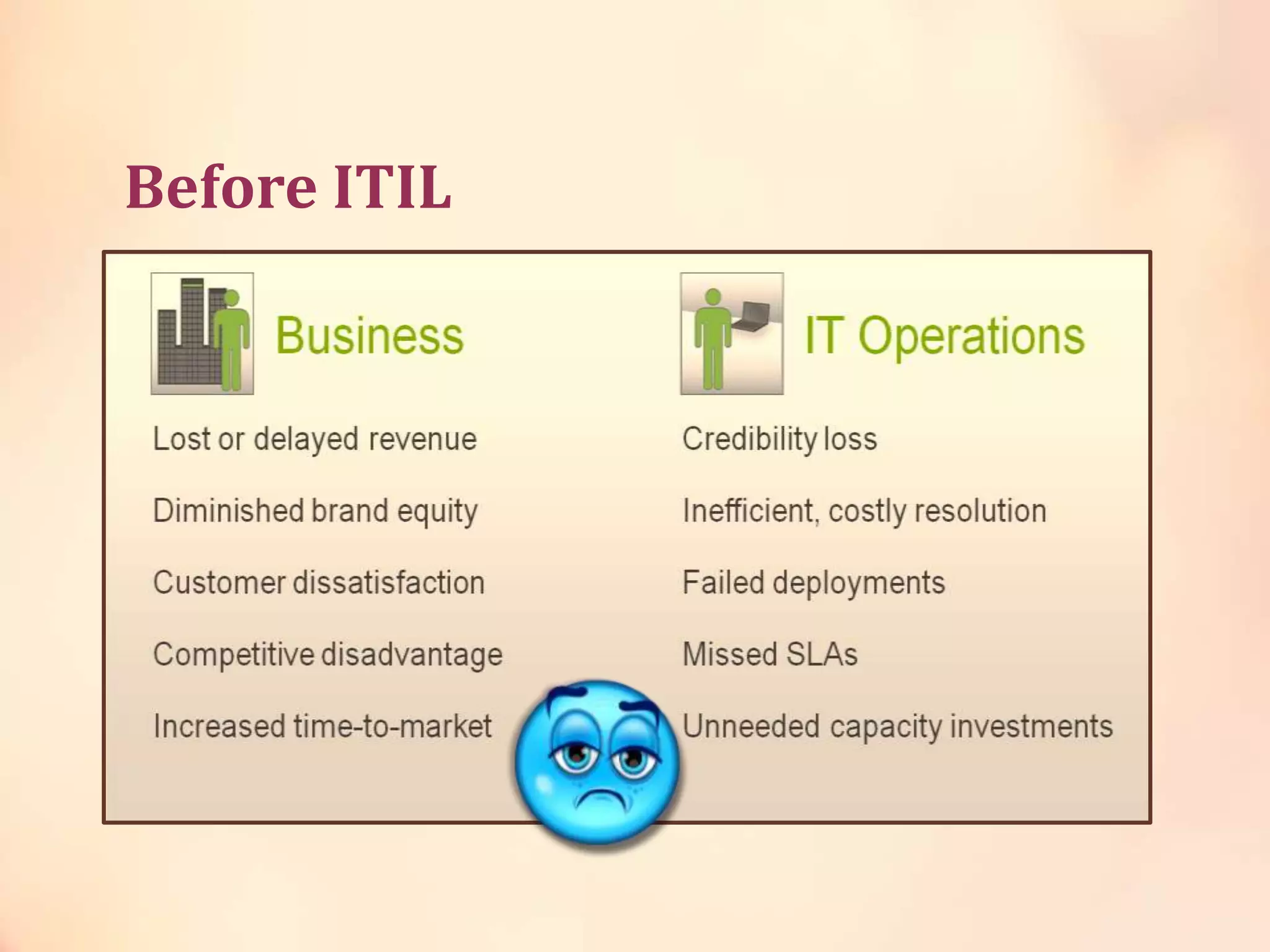 Before ITIL

Business

Lost or delayed revenue

Diminished brand equity

Customer dissatisfaction

Competitive disadvantage

Increased time-to-market

IT Operations

Credibility loss

Inefficient, costly resolution

Failed deployments

Missed SLAs

Unneeded capacity investments